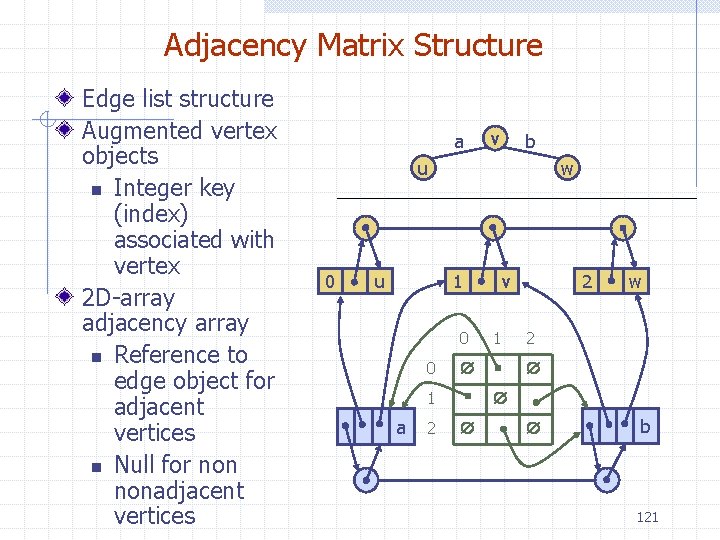 Adjacency Matrix Structure

Edge list structure

Augmented vertex objects

Integer key (index) associated with vertex

2D-array adjacency array

Reference to edge object for adjacent vertices

Null for non nonadjacent vertices

a v b
u w

0 u
1 v
2 w

0 1 2
0 ∅ ∅
1 ∅
2 ∅ ∅

a
b

121